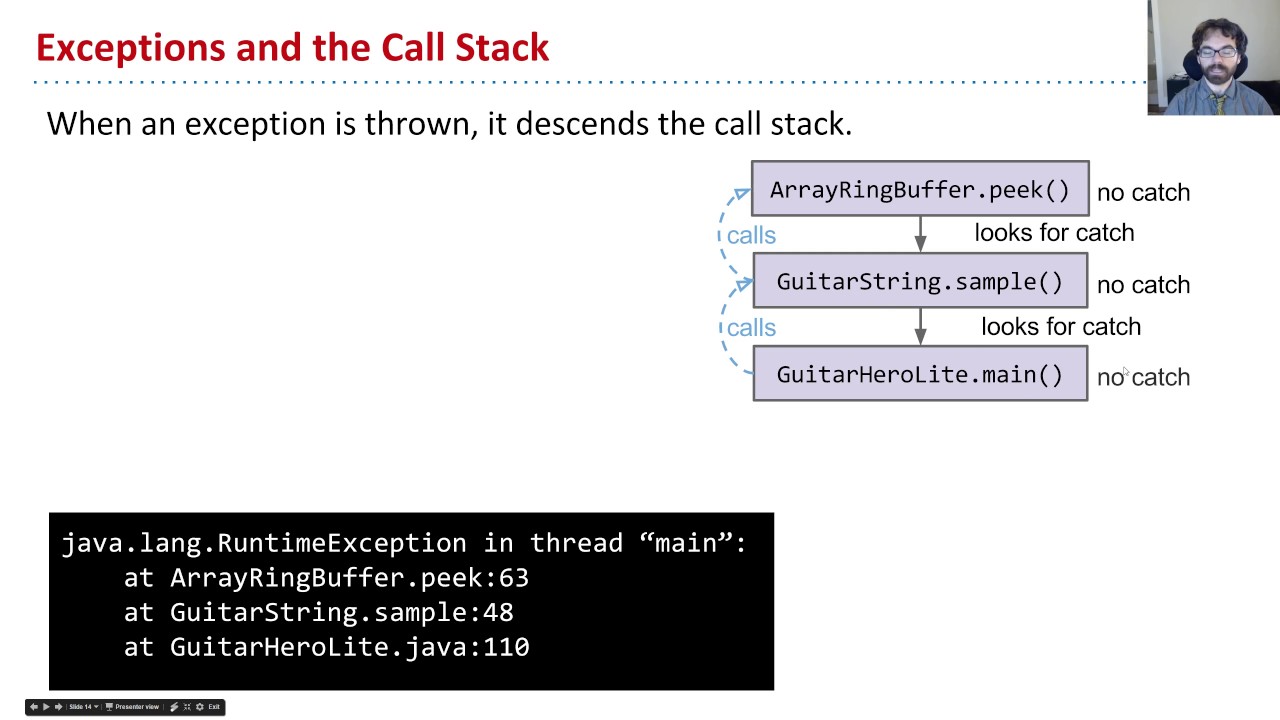 Exceptions and the Call Stack

When an exception is thrown, it descends the call stack.

ArrayRingBuffer.peek() no catch

calls

looks for catch

GuitarString.sample() no catch

calls

looks for catch

GuitarHeroLite.main() no catch

java.lang.RuntimeException in thread “main”:
at ArrayRingBuffer.peek:63
at GuitarString.sample:48
at GuitarHeroLite.java:110

Slide 14 Presenter view Exit